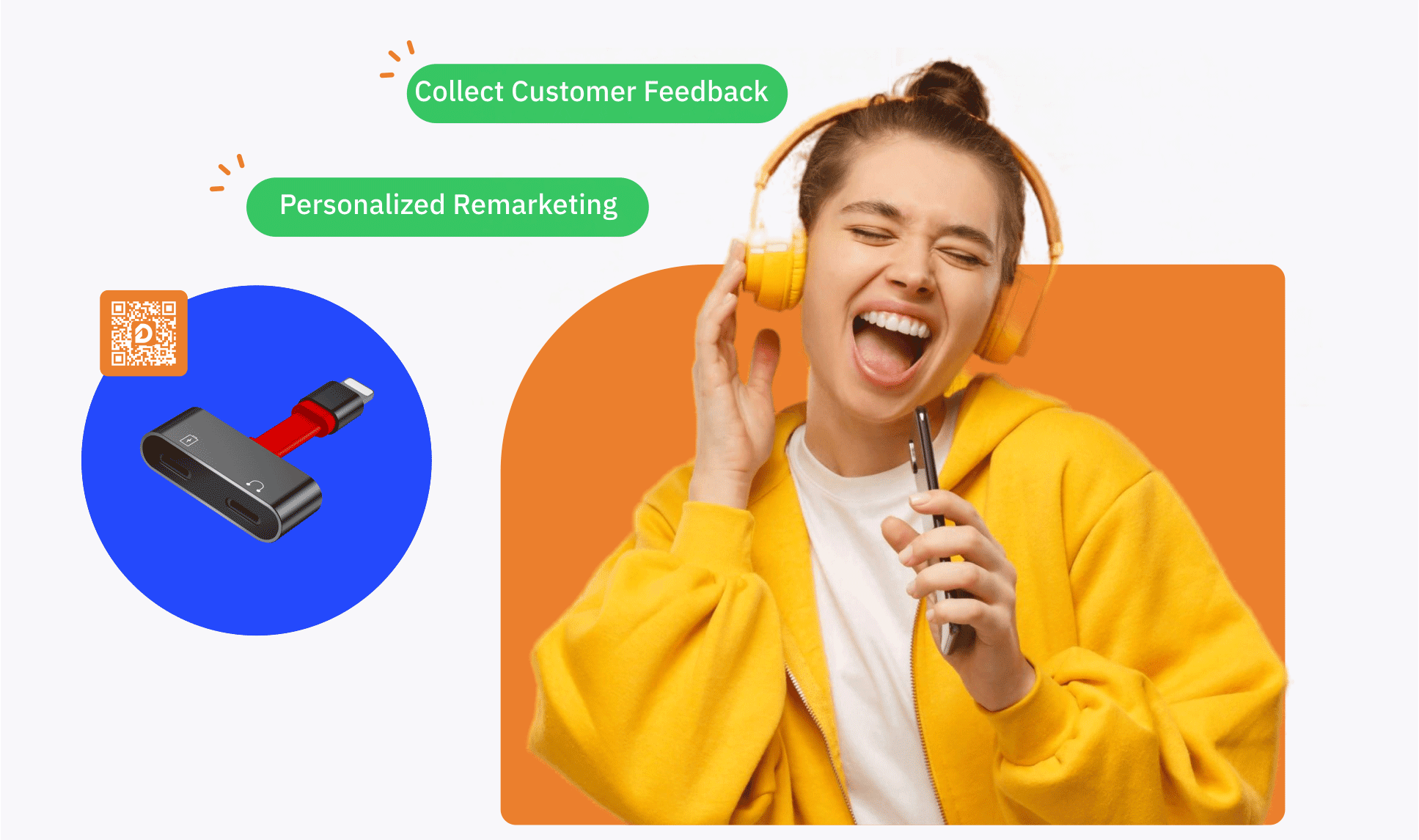 Collect Customer Feedback

Personalized Remarketing